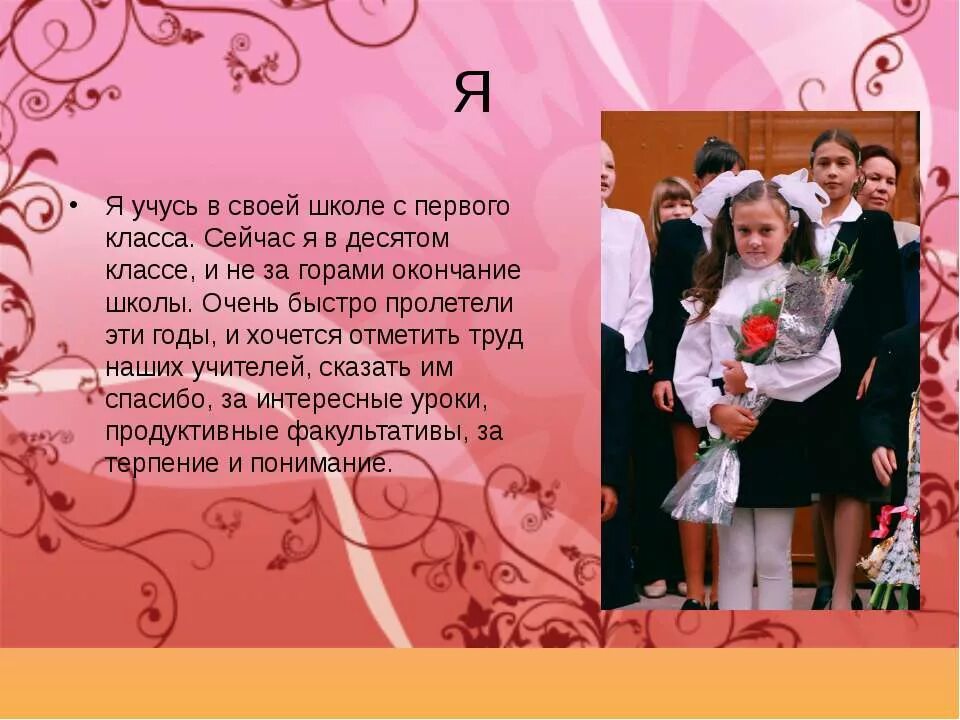 Я

• Я учусь в своей школе с первого класса. Сейчас я в десятом классе, и не за горами окончание школы. Очень быстро пролетели эти годы, и хочется отметить труд наших учителей, сказать им спасибо, за интересные уроки, продуктивные факультативы, за терпение и понимание.